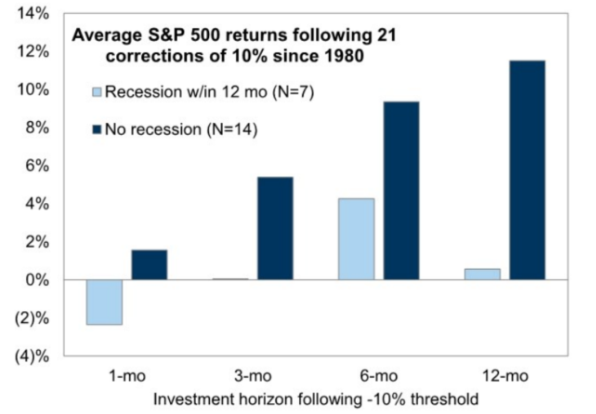 14%
12%
10%
8%
6%
4%
2%
0%
(2)%
(4)%

Average S&P 500 returns following 21 corrections of 10% since 1980

Recession w/in 12 mo (N=7)

No recession (N=14)

1-mo
3-mo
6-mo
12-mo

Investment horizon following -10% threshold